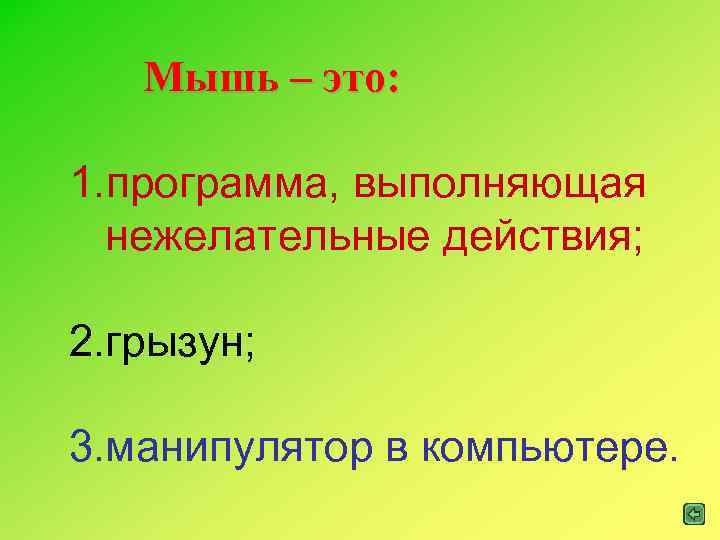 Мышь – это:

1.программа, выполняющая нежелательные действия;

2.грызун;

3.манипулятор в компьютере.